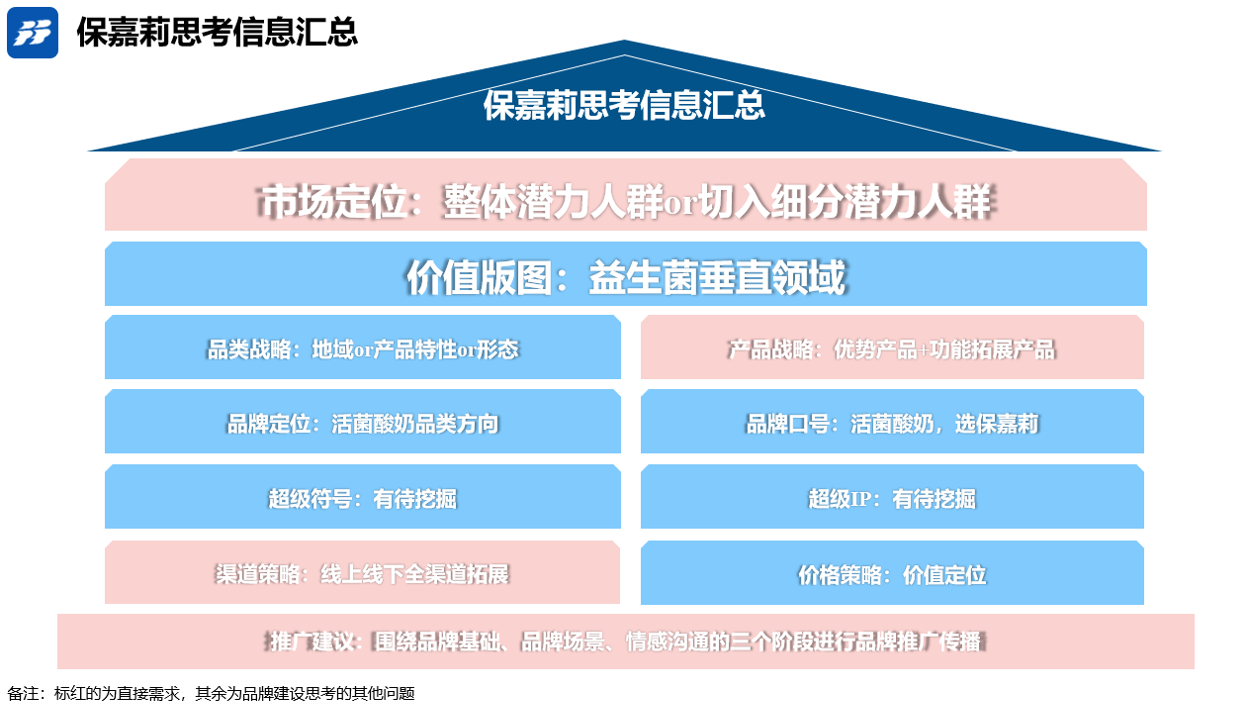 保嘉莉思考信息汇总

保嘉莉思考信息汇总

市场定位：整体潜力人群or切入细分潜力人群

价值版图：益生菌垂直领域

品类战略：地域or产品特性or形态

产品战略：优势产品+功能拓展产品

品牌定位：活菌酸奶品类方向

品牌口号：活菌酸奶，选保嘉莉

超级符号：有待挖掘

超级IP：有待挖掘

渠道策略：线上线下全渠道拓展

价格策略：价值定位

推广建议：围绕品牌基础、品牌场景、情感沟通的三个阶段进行品牌推广传播

备注：标红的为直接需求，其余为品牌建设思考的其他问题